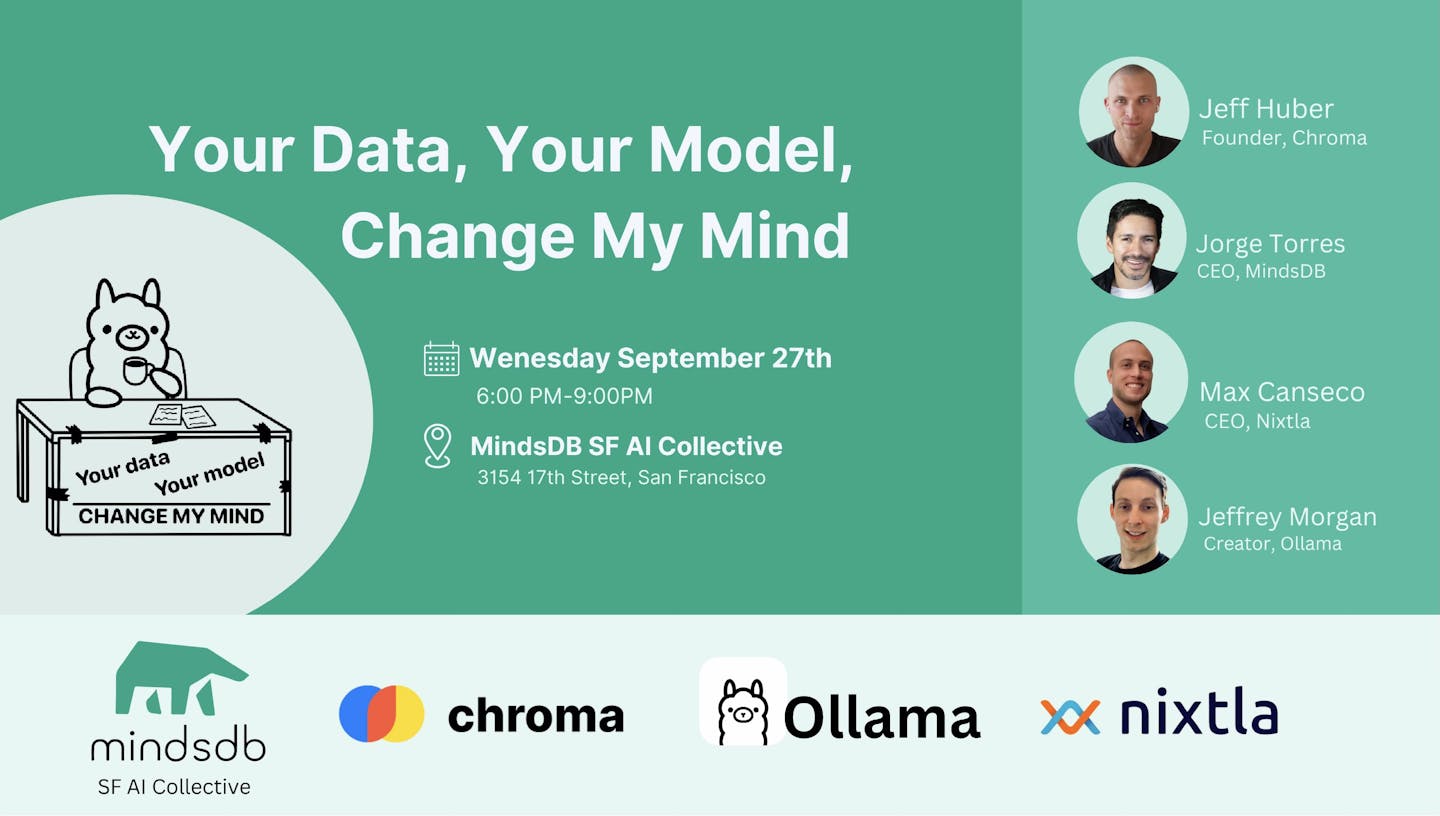 Your Data, Your Model, Change My Mind

Your data
Your model
CHANGE MY MIND

Wenesday September 27th
6:00 PM-9:00PM

MindsDB SF AI Collective
3154 17th Street, San Francisco

Jeff Huber
Founder, Chroma

Jorge Torres
CEO, MindsDB

Max Canseco
CEO, Nixtla

Jeffrey Morgan
Creator, Ollama

mindsdb
SF AI Collective

chroma

Ollama

nixtla